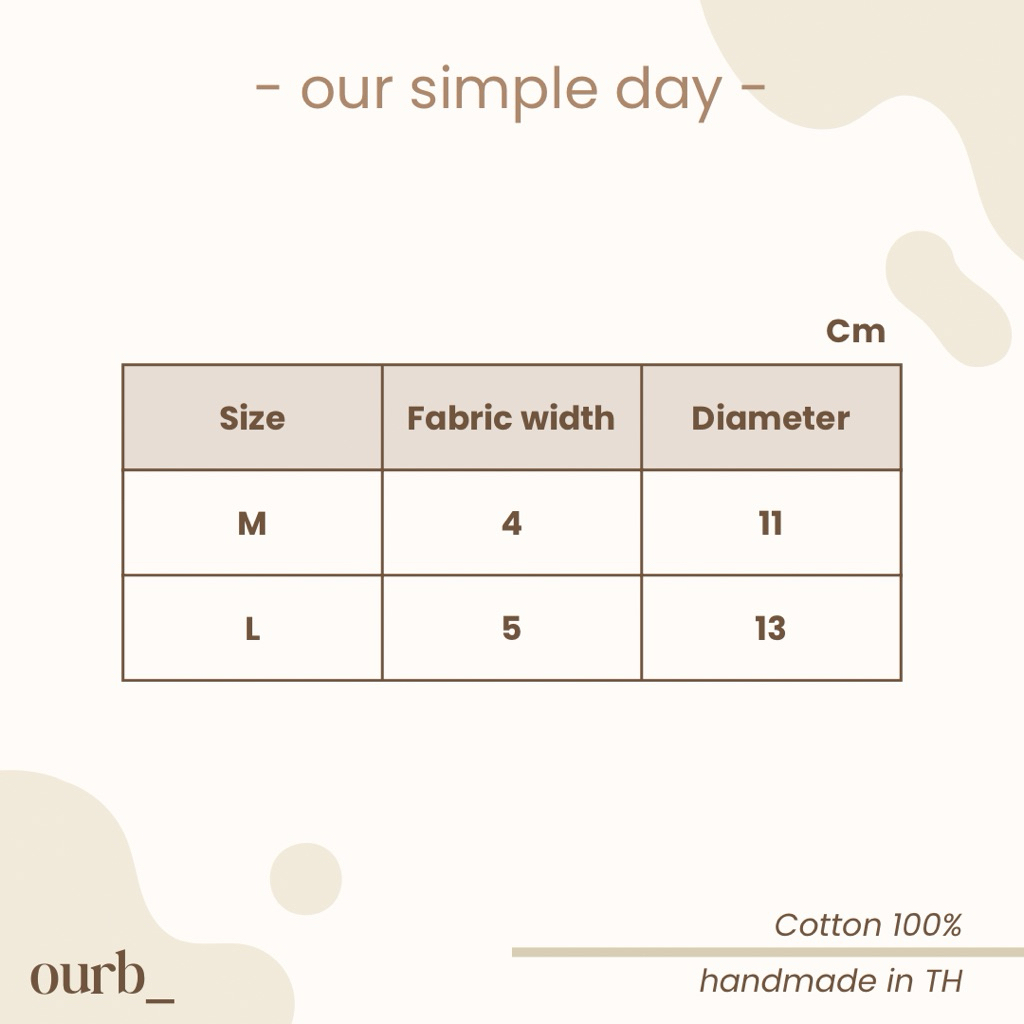 - our simple day -

Cm

| Size | Fabric width | Diameter |
|---|---|---|
| M | 4 | 11 |
| L | 5 | 13 |

Cotton 100%

handmade in TH

ourb_